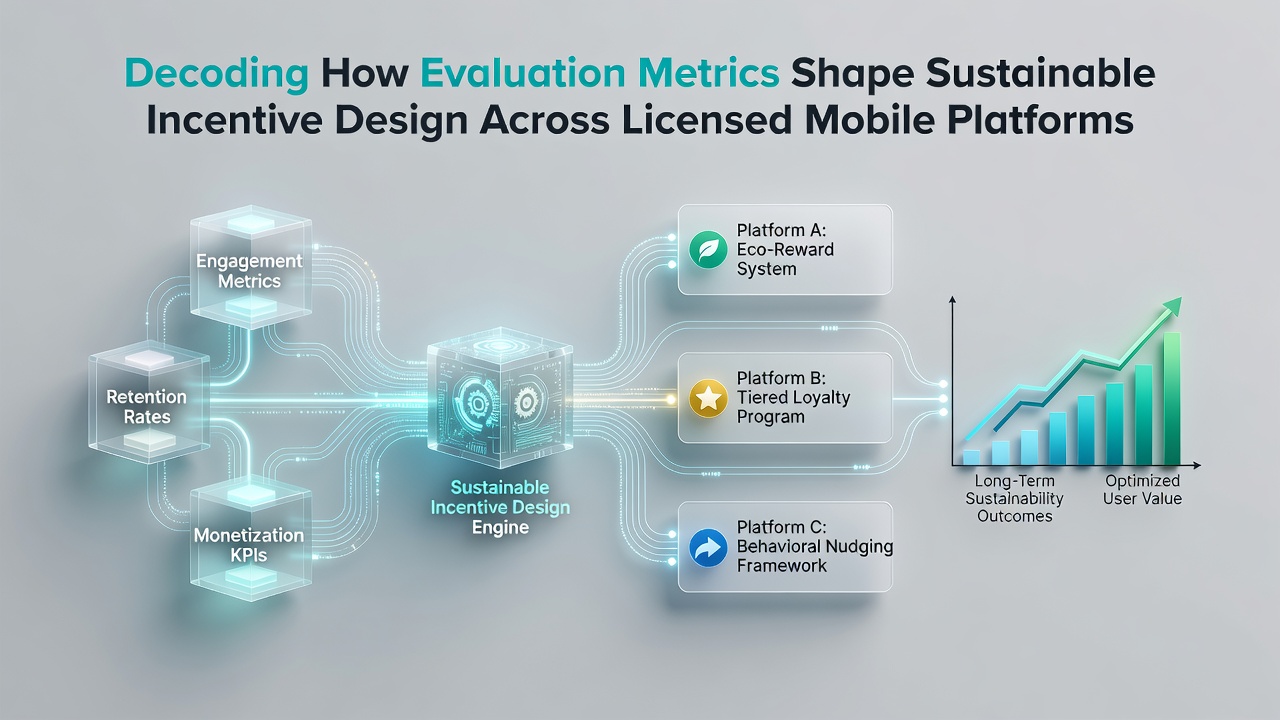 Decoding How Evaluation Metrics Shape Sustainable Incentive Design Across Licensed Mobile Platforms

Engagement Metrics

Retention Rates

Monetization KPIs

Sustainable Incentive Design Engine

Platform A: Eco-Reward System

Platform B: Tiered Loyalty Program

Platform C: Behavioral Nudging Framework

Long-Term Sustainability Outcomes

Optimized User Value